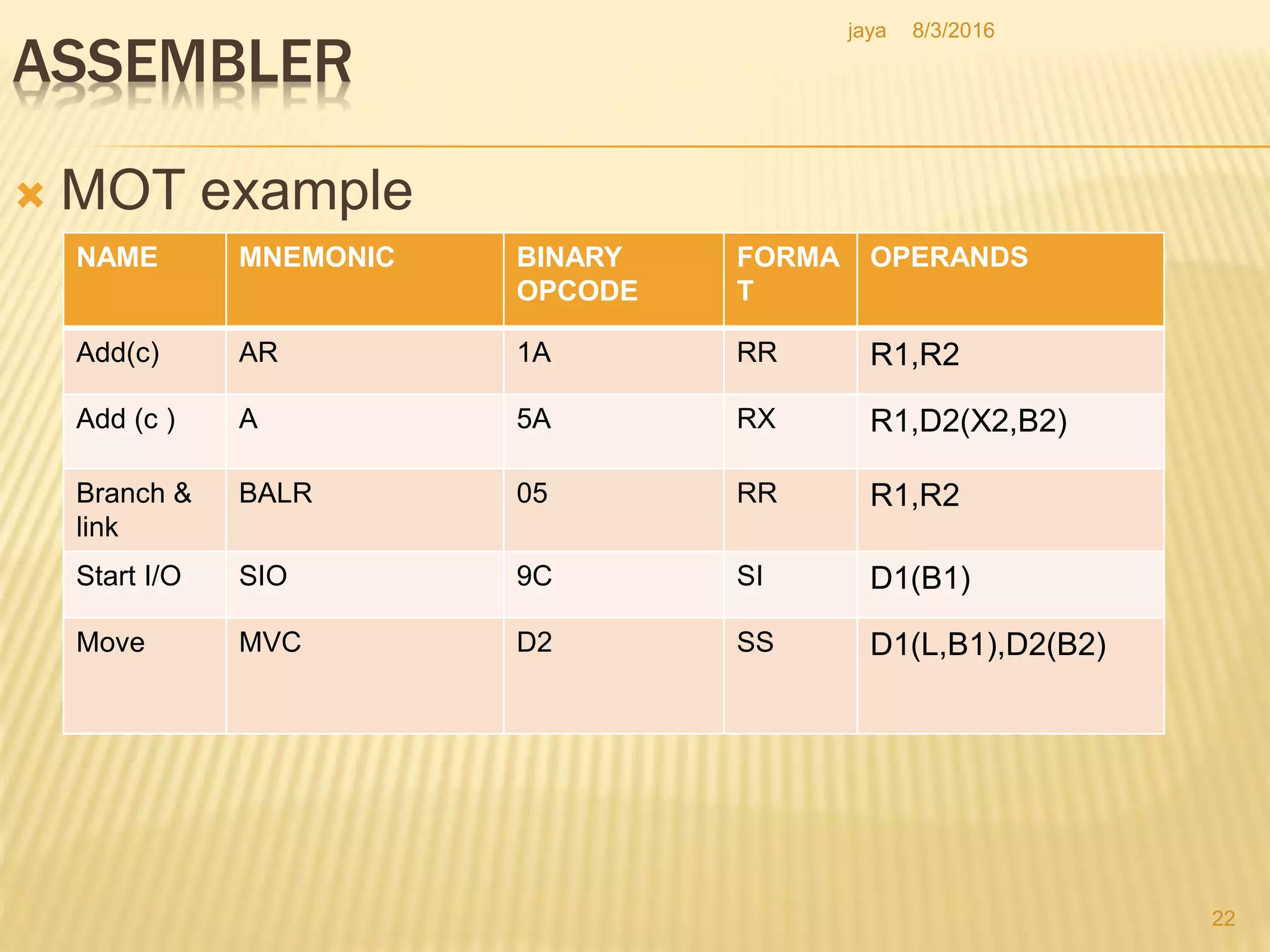 jaya 8/3/2016

ASSEMBLER

MOT example

| NAME | MNEMONIC | BINARY OPCODE | FORMAT | OPERANDS |
|---|---|---|---|---|
| Add(c) | AR | 1A | RR | R1,R2 |
| Add (c ) | A | 5A | RX | R1,D2(X2,B2) |
| Branch & link | BALR | 05 | RR | R1,R2 |
| Start I/O | SIO | 9C | SI | D1(B1) |
| Move | MVC | D2 | SS | D1(L,B1),D2(B2) |

22